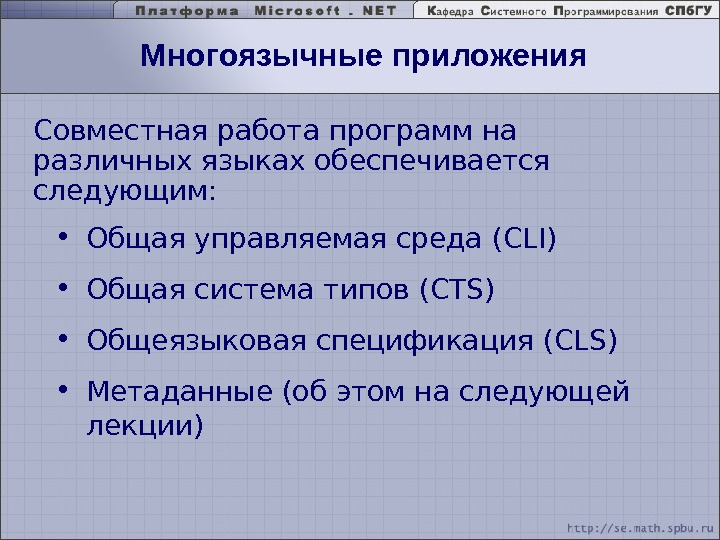 Платформа Microsoft . NET

Кафедра Системного Программирования СПбГУ

Многоязычные приложения

Совместная работа программ на различных языках обеспечивается следующим:

• Общая управляемая среда (CLI)

• Общая система типов (CTS)

• Общеязыковая спецификация (CLS)

• Метаданные (об этом на следующей лекции)

http://se.math.spbu.ru